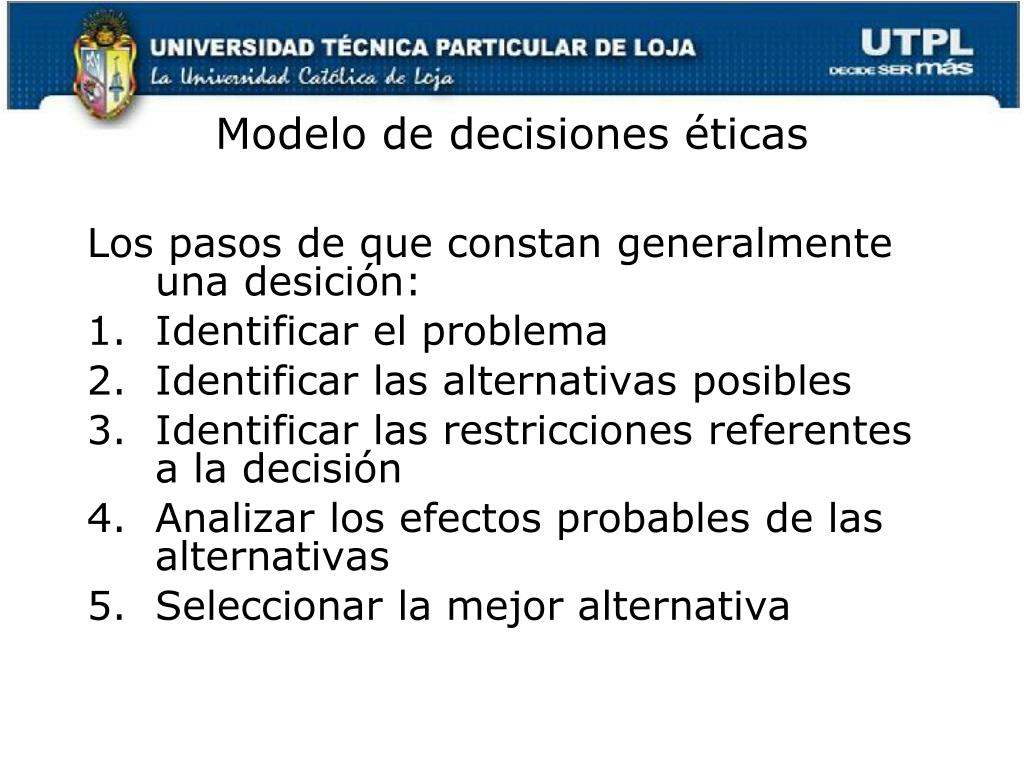 UNIVERSIDAD TÉCNICA PARTICULAR DE LOJA
La Universidad Católica de Loja

UTPL
DECIDE SER más

Modelo de decisiones éticas

Los pasos de que constan generalmente una desición:
1. Identificar el problema
2. Identificar las alternativas posibles
3. Identificar las restricciones referentes a la decisión
4. Analizar los efectos probables de las alternativas
5. Seleccionar la mejor alternativa